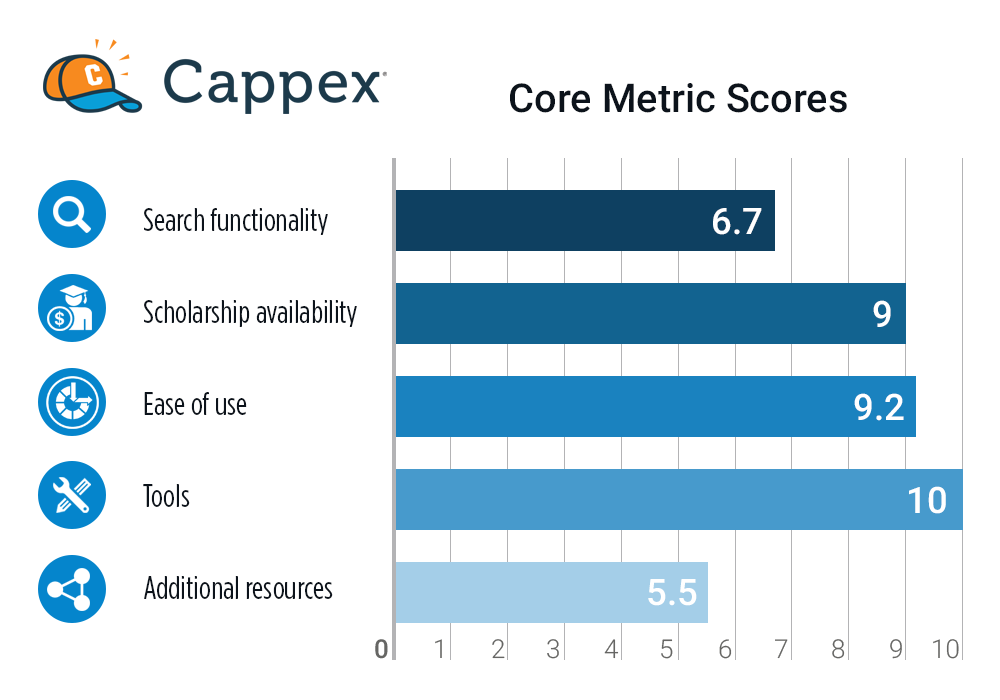 C Cappex

Core Metric Scores

Search functionality 6.7

Scholarship availability 9

Ease of use 9.2

Tools 10

Additional resources 5.5

0 1 2 3 4 5 6 7 8 9 10